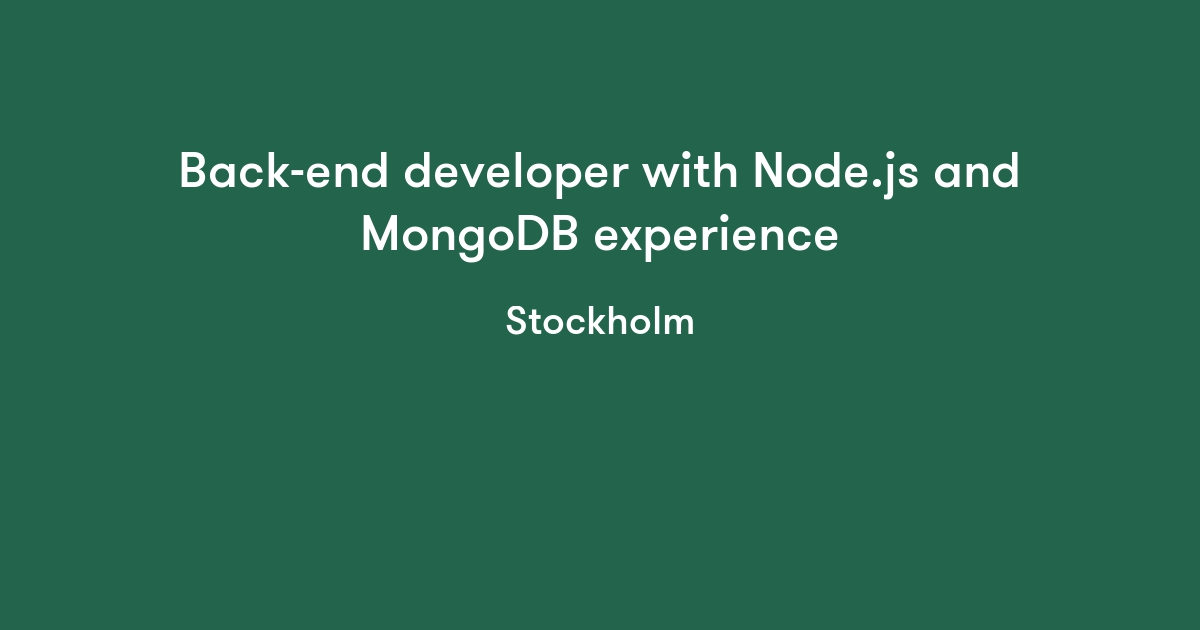 Back-end developer with Node.js and MongoDB experience

Stockholm